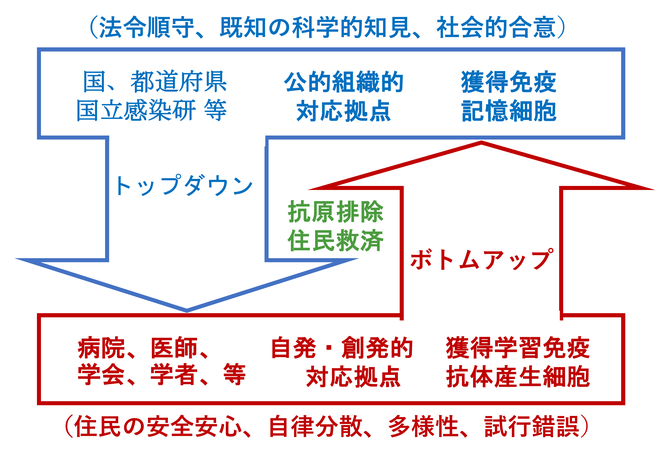 （法令順守、既知の科学的知見、社会的合意）

国、都道府県
国立感染研 等

公的組織的
対応拠点

獲得免疫
記憶細胞

トップダウン

抗原排除
住民救済

ボトムアップ

病院、医師、
学会、学者、等

自発・創発的
対応拠点

獲得学習免疫
抗体産生細胞

（住民の安全安心、自律分散、多様性、試行錯誤）